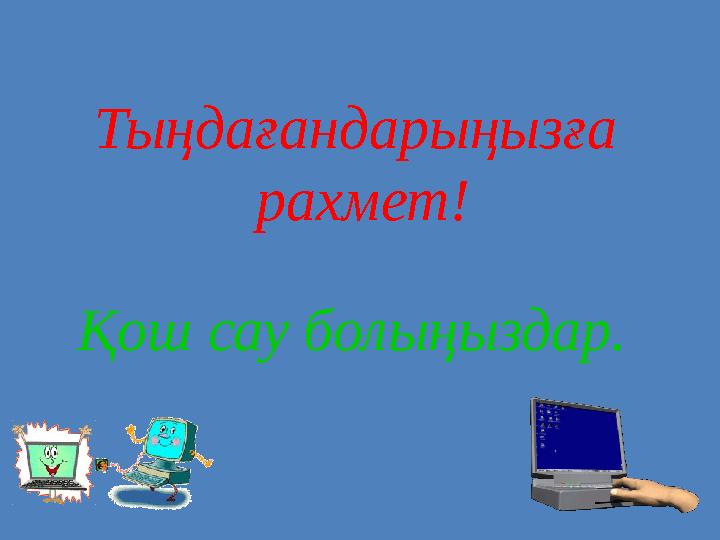 Тыңдағандарыңызға рахмет!

Қош сау болыңыздар.